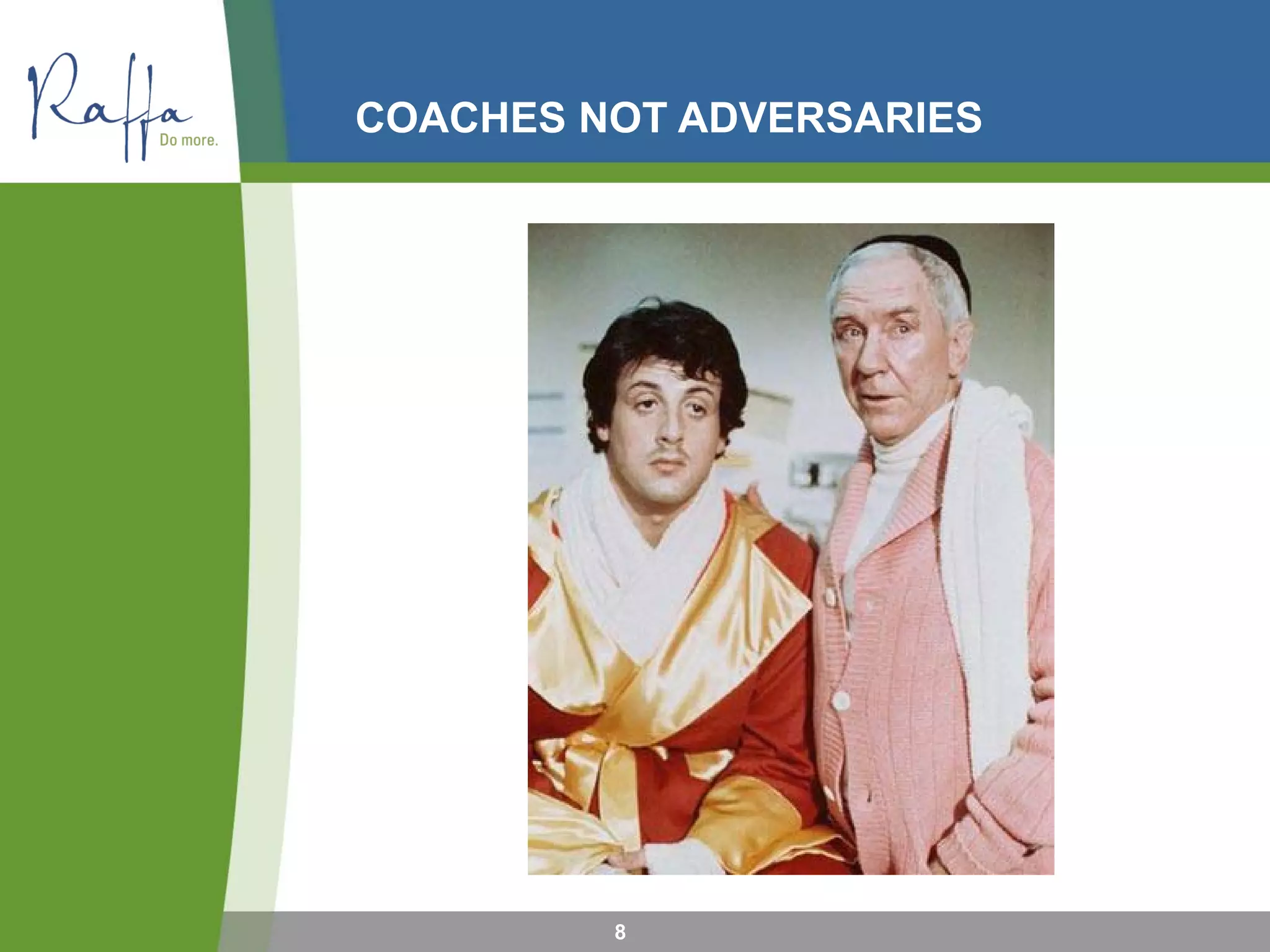 Raffa
Do more.

COACHES NOT ADVERSARIES

8